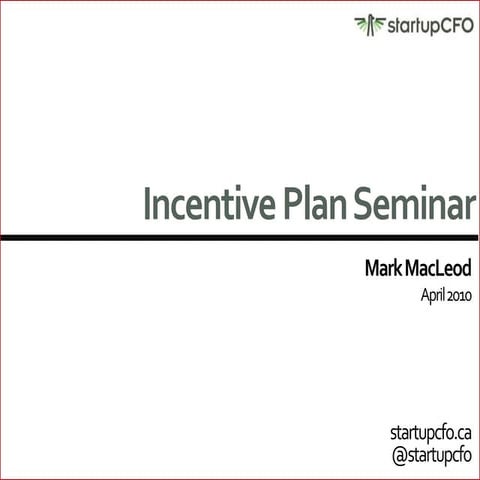 startupCFO

Incentive Plan Seminar

Mark MacLeod

April 2010

startupcfo.ca
@startupcfo